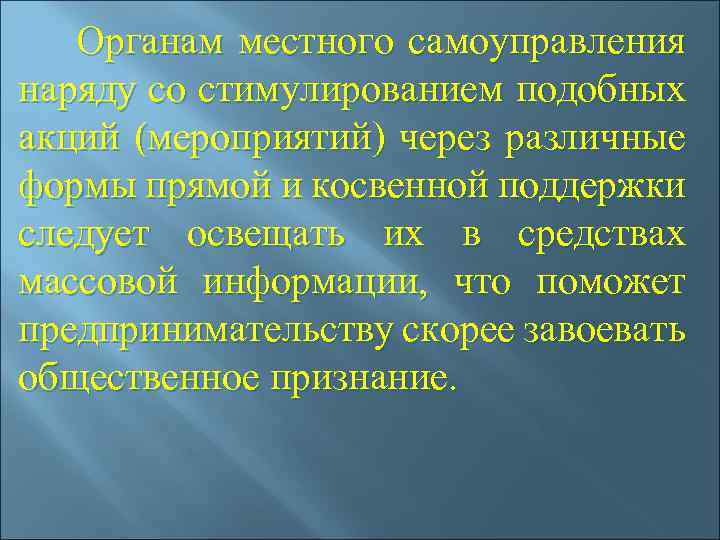 Органам местного самоуправления наряду со стимулированием подобных акций (мероприятий) через различные формы прямой и косвенной поддержки следует освещать их в средствах массовой информации, что поможет предпринимательству скорее завоевать общественное признание.